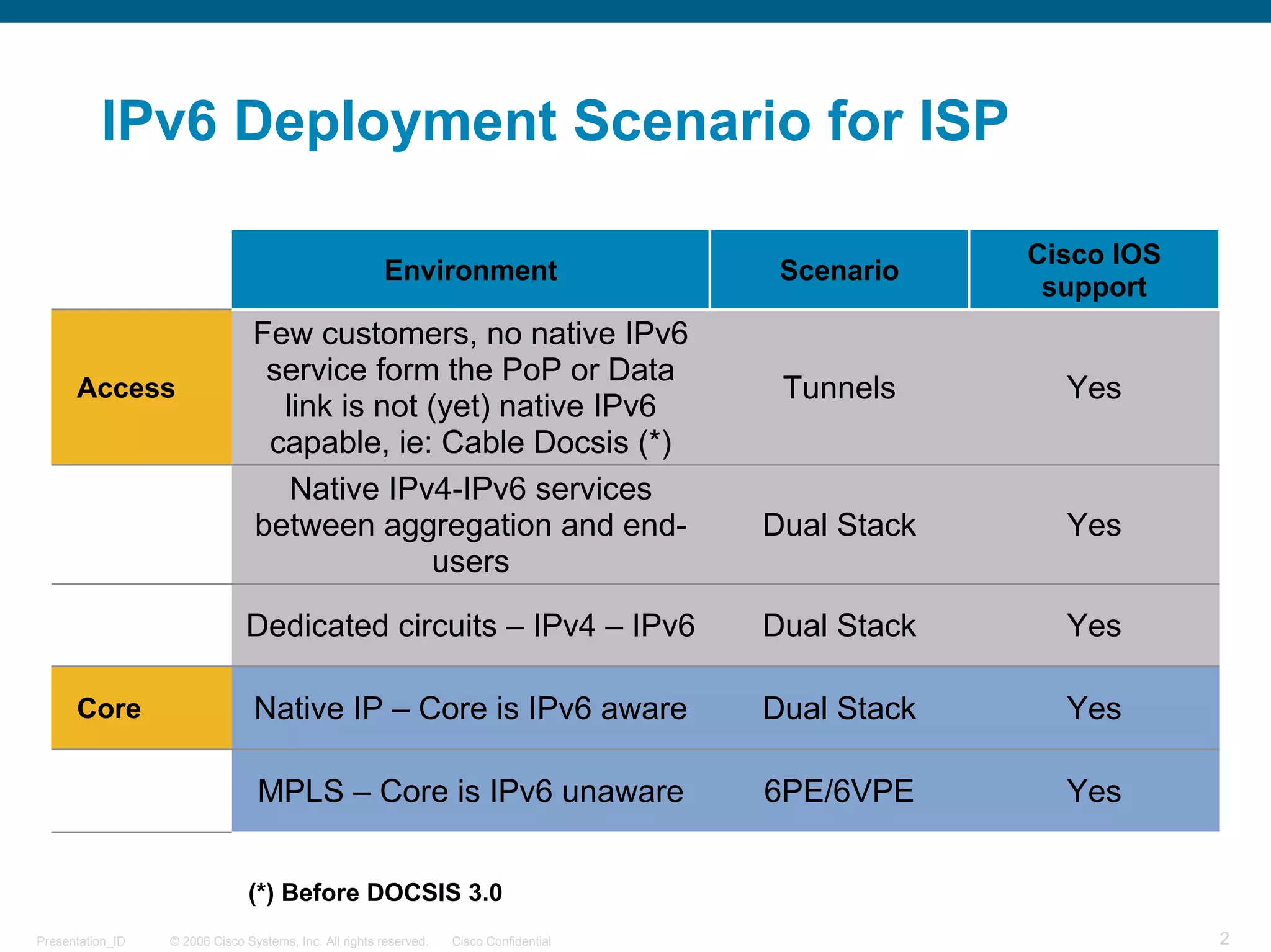 IPv6 Deployment Scenario for ISP

| | Environment | Scenario | Cisco IOS support |
|---|---|---|---|
| Access | Few customers, no native IPv6 service form the PoP or Data link is not (yet) native IPv6 capable, ie: Cable Docsis (*) | Tunnels | Yes |
| | Native IPv4-IPv6 services between aggregation and end-users | Dual Stack | Yes |
| | Dedicated circuits – IPv4 – IPv6 | Dual Stack | Yes |
| Core | Native IP – Core is IPv6 aware | Dual Stack | Yes |
| | MPLS – Core is IPv6 unaware | 6PE/6VPE | Yes |

(*) Before DOCSIS 3.0

Presentation_ID © 2006 Cisco Systems, Inc. All rights reserved. Cisco Confidential 2